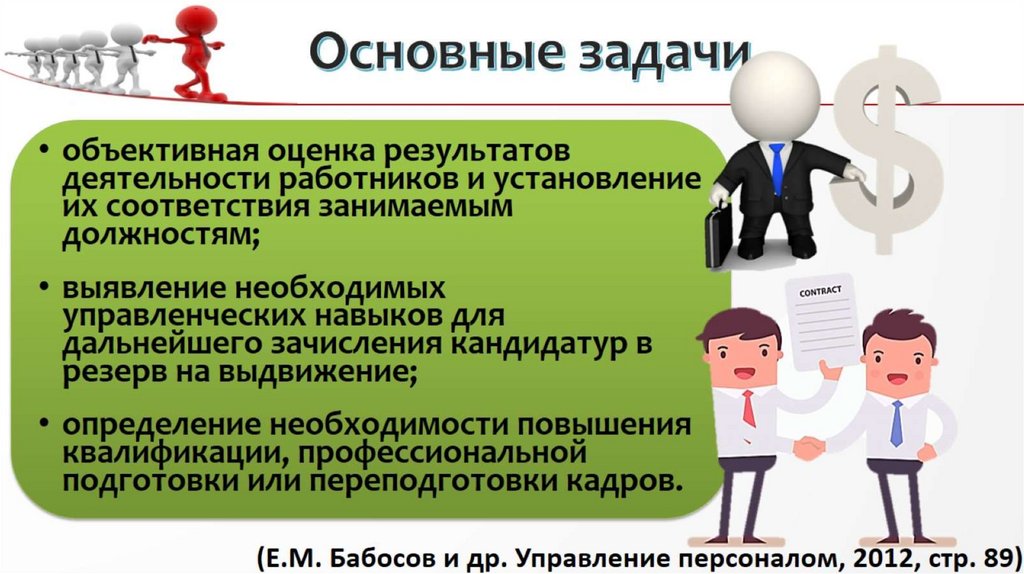 Основные задачи

• объективная оценка результатов деятельности работников и установление их соответствия занимаемым должностям;

• выявление необходимых управленческих навыков для дальнейшего зачисления кандидатур в резерв на выдвижение;

• определение необходимости повышения квалификации, профессиональной подготовки или переподготовки кадров.

CONTRACT

(Е.М. Бабосов и др. Управление персоналом, 2012, стр. 89)